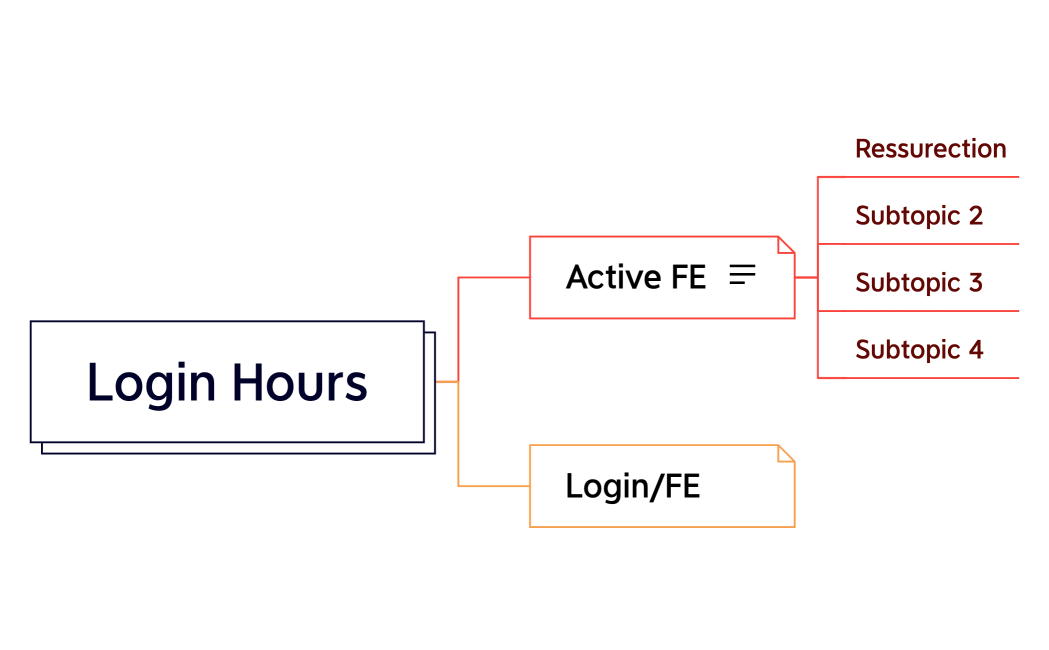 Login Hours

Active FE

Ressurection

Subtopic 2

Subtopic 3

Subtopic 4

Login/FE